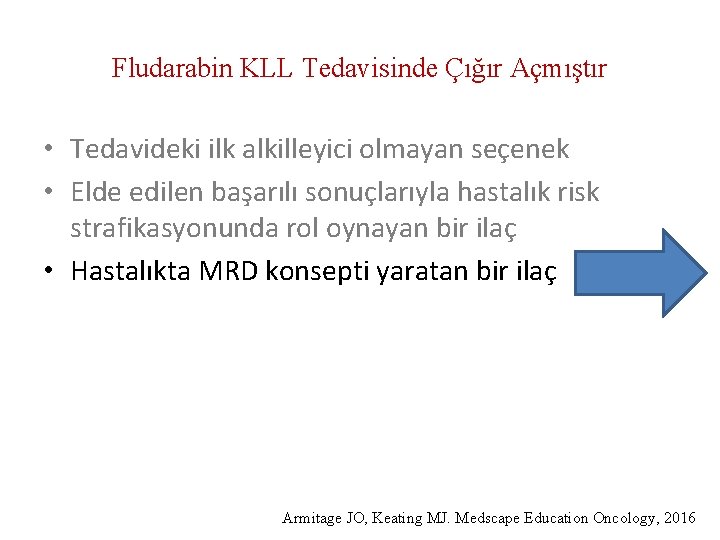 Fludarabin KLL Tedavisinde Çığır Açmıştır

• Tedavideki ilk alkilleyici olmayan seçenek
• Elde edilen başarılı sonuçlarıyla hastalık risk strafikasyonunda rol oynayan bir ilaç
• Hastalıkta MRD konsepti yaratan bir ilaç

Armitage JO, Keating MJ. Medscape Education Oncology, 2016